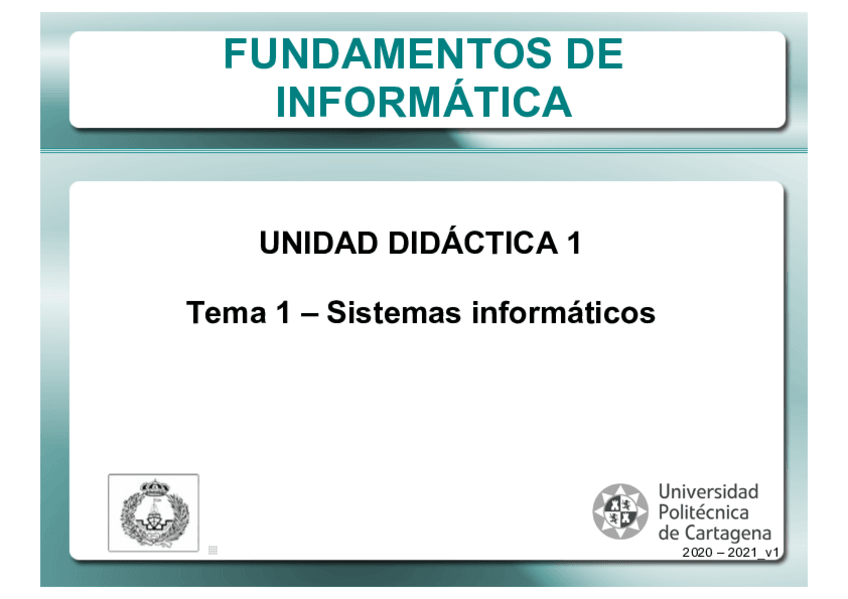 FUNDAMENTOS DE INFORMÁTICA

UNIDAD DIDÁCTICA 1

Tema 1 – Sistemas informáticos

Universidad Politécnica de Cartagena

2020 – 2021_v1